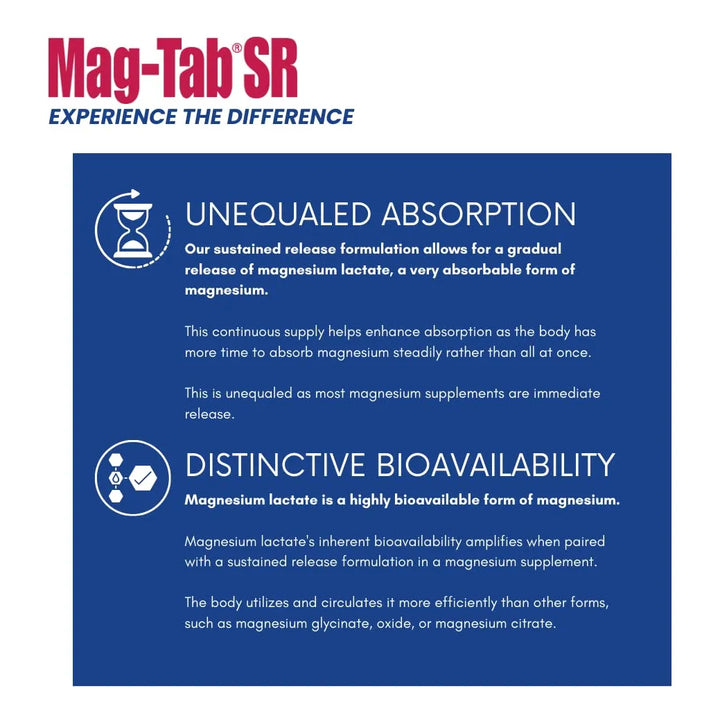 Mag-Tab® SR
EXPERIENCE THE DIFFERENCE

UNEQUALED ABSORPTION
Our sustained release formulation allows for a gradual release of magnesium lactate, a very absorbable form of magnesium.

This continuous supply helps enhance absorption as the body has more time to absorb magnesium steadily rather than all at once.

This is unequaled as most magnesium supplements are immediate release.

DISTINCTIVE BIOAVAILABILITY
Magnesium lactate is a highly bioavailable form of magnesium.

Magnesium lactate's inherent bioavailability amplifies when paired with a sustained release formulation in a magnesium supplement.

The body utilizes and circulates it more efficiently than other forms, such as magnesium glycinate, oxide, or magnesium citrate.